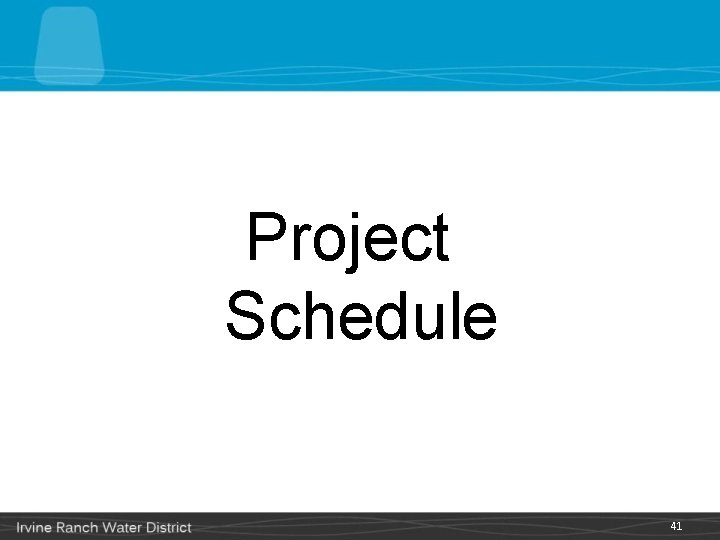 Project Schedule

Irvine Ranch Water District

41